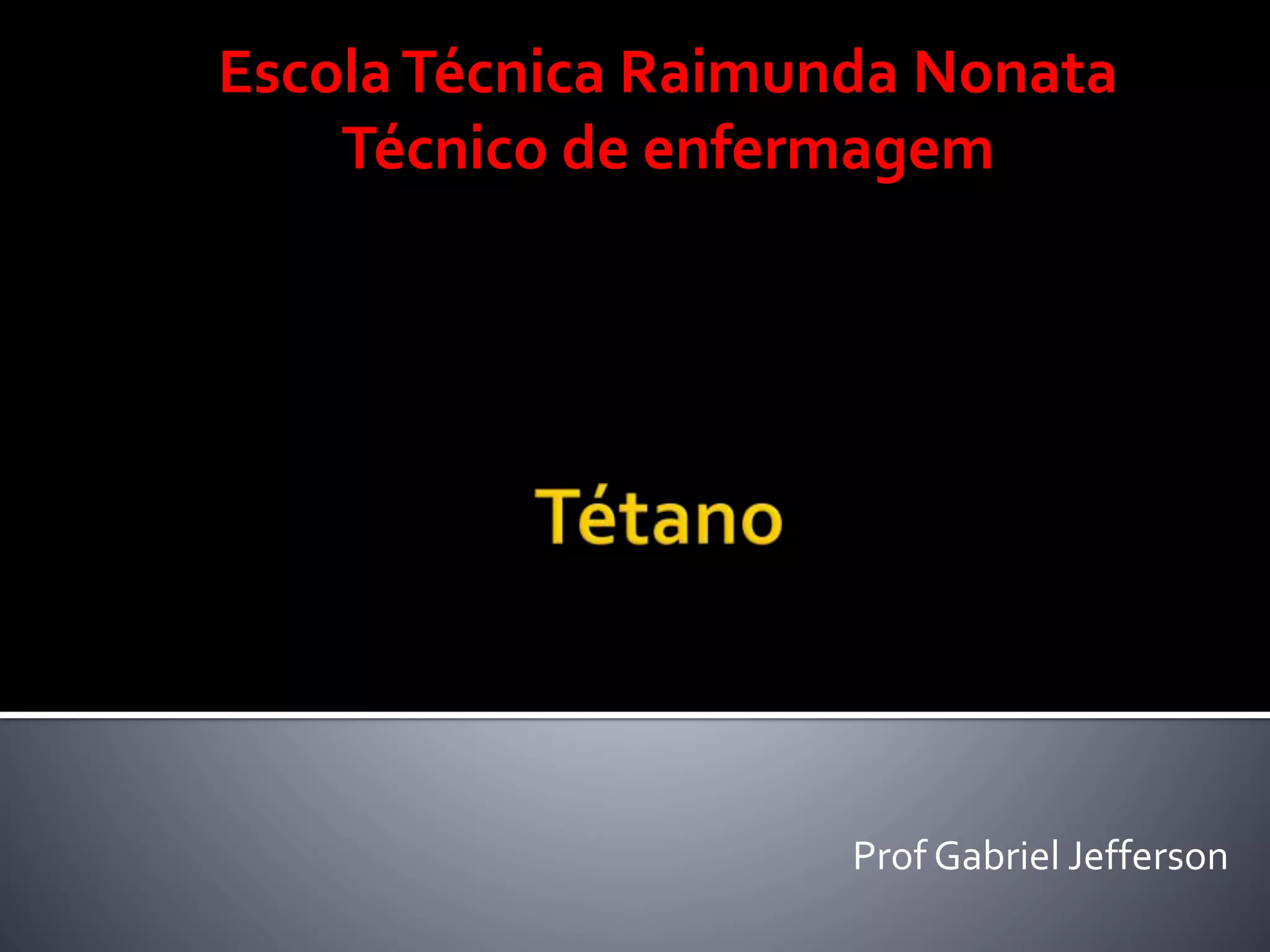 Escola Técnica Raimunda Nonata
Técnico de enfermagem

Tétano

Prof Gabriel Jefferson